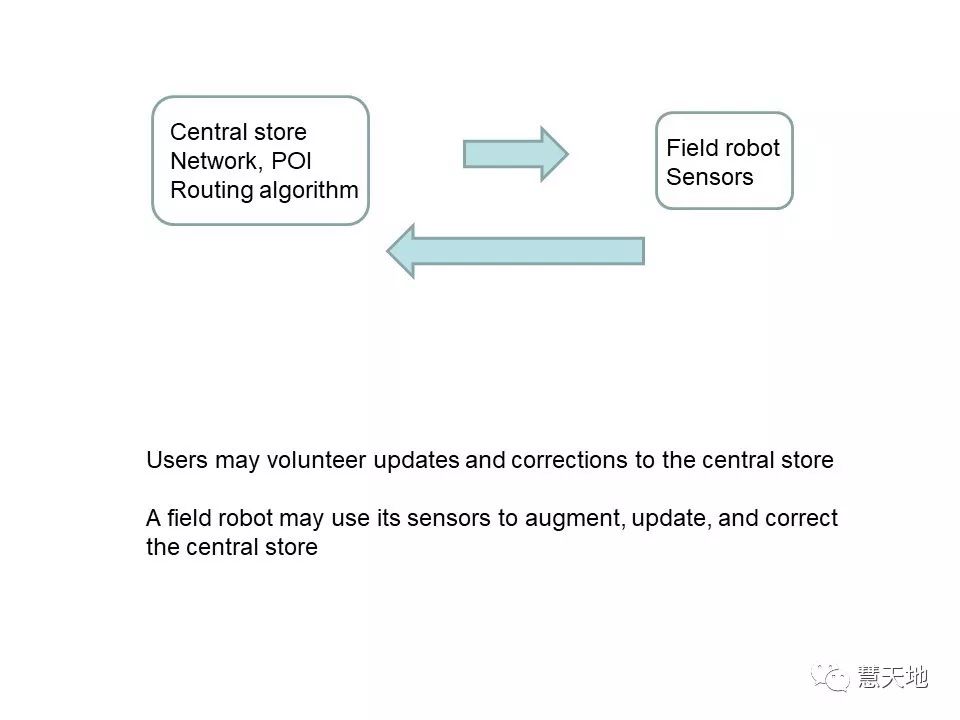 Central store
Network, POI
Routing algorithm

Field robot
Sensors

Users may volunteer updates and corrections to the central store

A field robot may use its sensors to augment, update, and correct the central store

慧天地